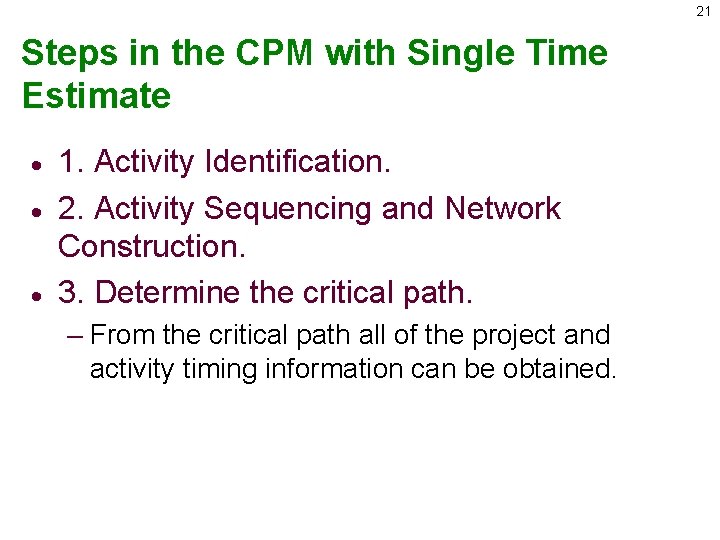 21

Steps in the CPM with Single Time Estimate

• 1. Activity Identification.
• 2. Activity Sequencing and Network Construction.
• 3. Determine the critical path.
– From the critical path all of the project and activity timing information can be obtained.